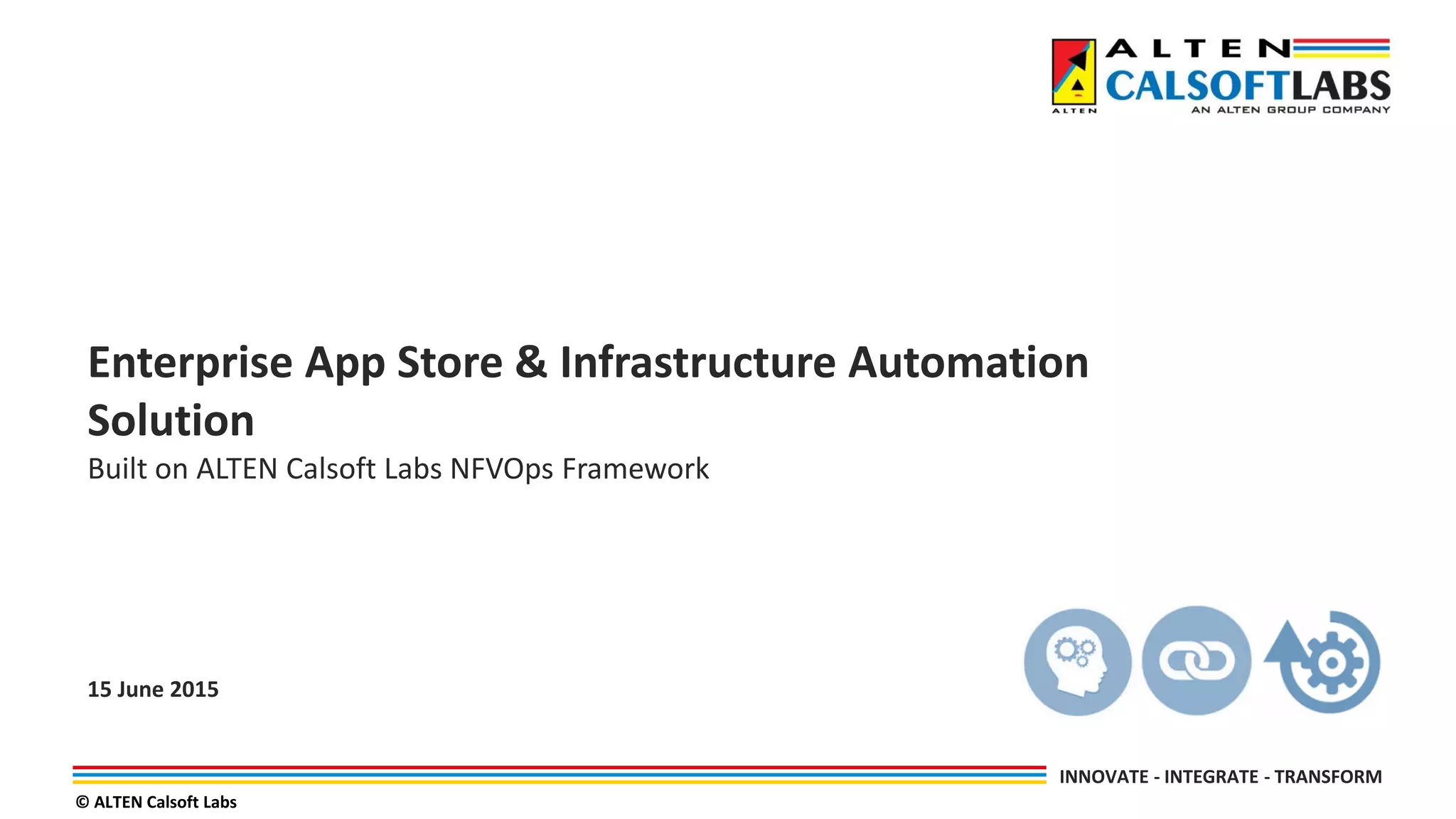 ALTEN
ALTEN
CALSOFTLABS
AN ALTEN GROUP COMPANY

Enterprise App Store & Infrastructure Automation Solution

Built on ALTEN Calsoft Labs NFVOps Framework

15 June 2015

INNOVATE - INTEGRATE - TRANSFORM

© ALTEN Calsoft Labs